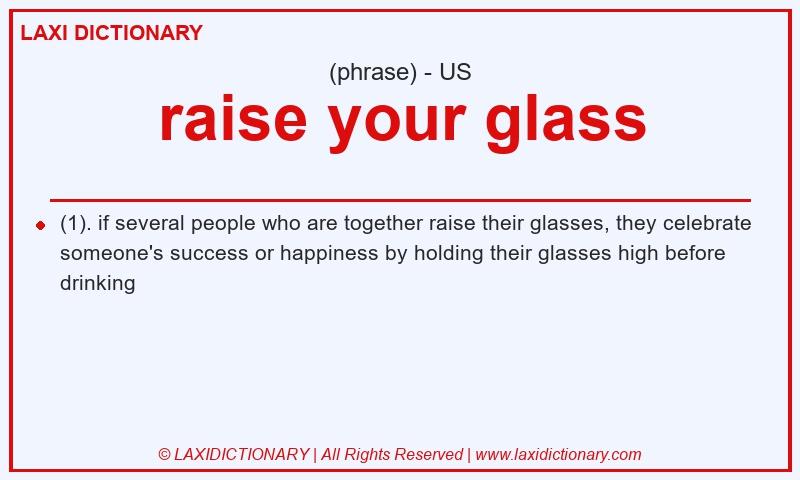 LAXI DICTIONARY

(phrase) - US

raise your glass

(1). if several people who are together raise their glasses, they celebrate someone's success or happiness by holding their glasses high before drinking

© LAXIDICTIONARY | All Rights Reserved | www.laxidictionary.com